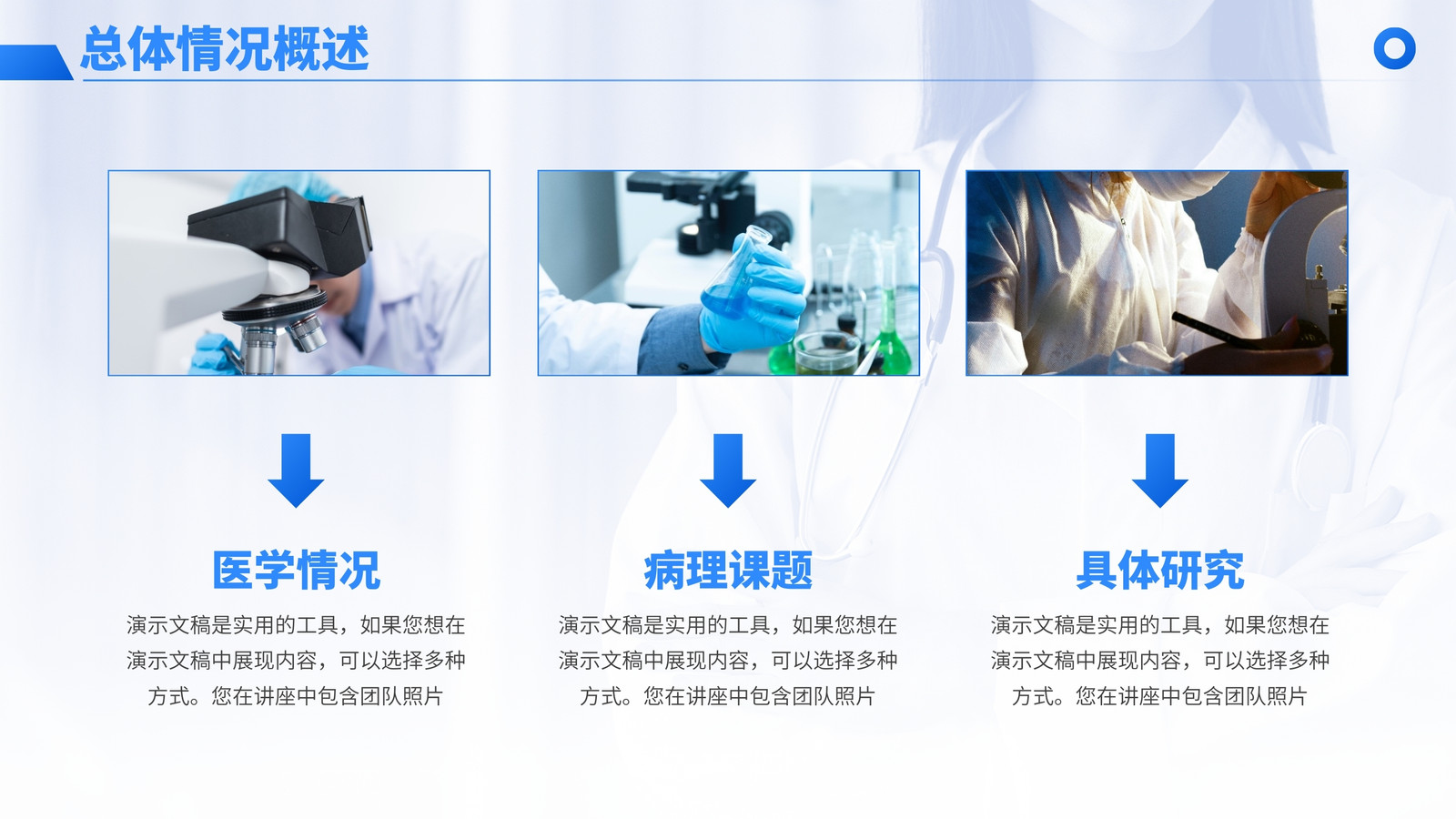 总体情况概述

医学情况

演示文稿是实用的工具，如果您想在演示文稿中展现内容，可以选择多种方式。您在讲座中包含团队照片

病理课题

演示文稿是实用的工具，如果您想在演示文稿中展现内容，可以选择多种方式。您在讲座中包含团队照片

具体研究

演示文稿是实用的工具，如果您想在演示文稿中展现内容，可以选择多种方式。您在讲座中包含团队照片